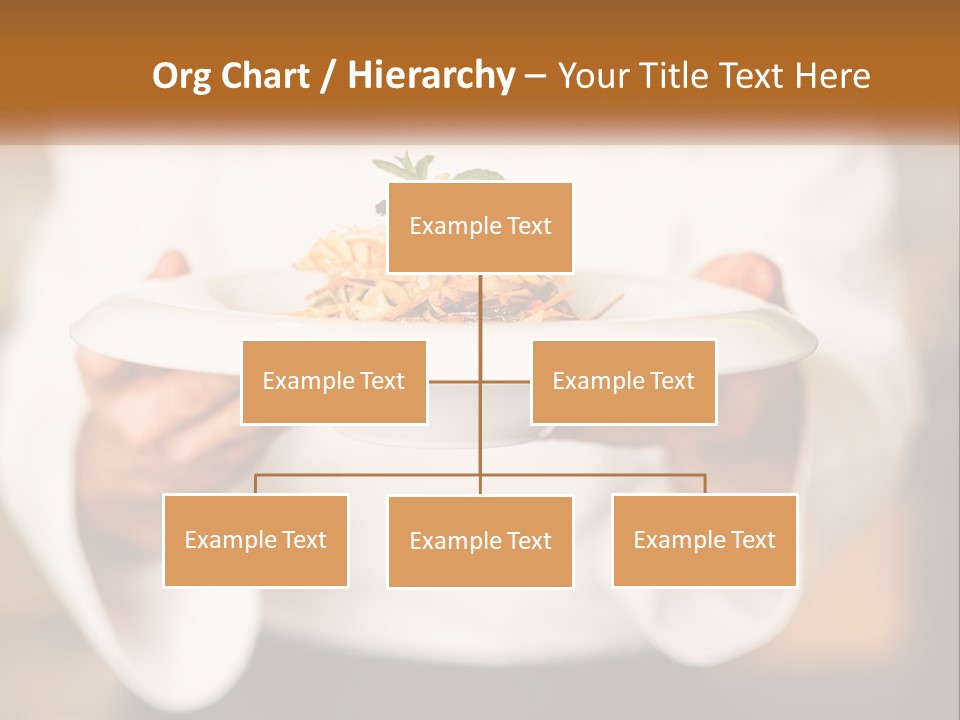 Org Chart / Hierarchy – Your Title Text Here

Example Text

Example Text

Example Text

Example Text

Example Text

Example Text